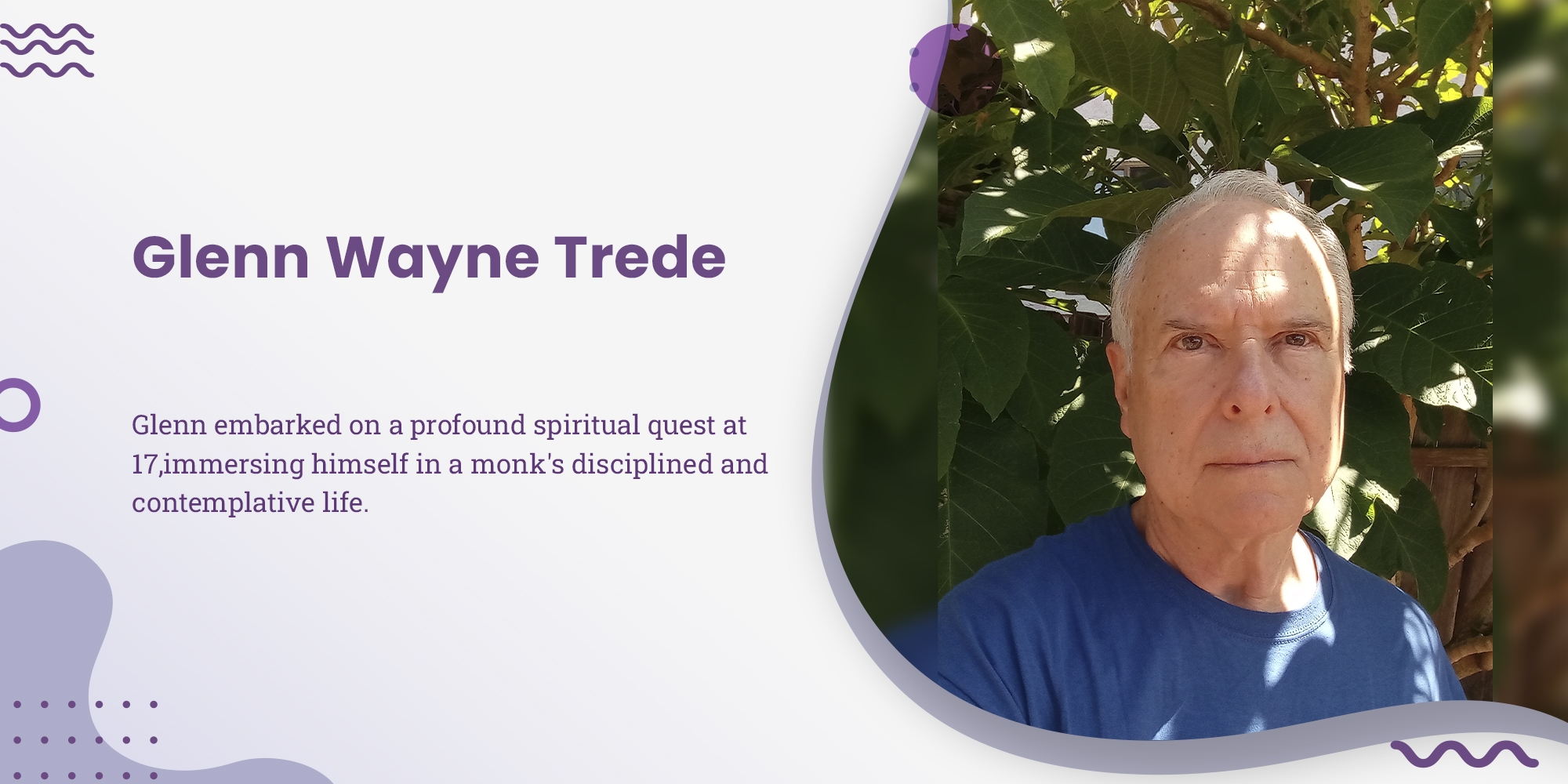 Glenn Wayne Trede

Glenn embarked on a profound spiritual quest at 17,immersing himself in a monk's disciplined and contemplative life.